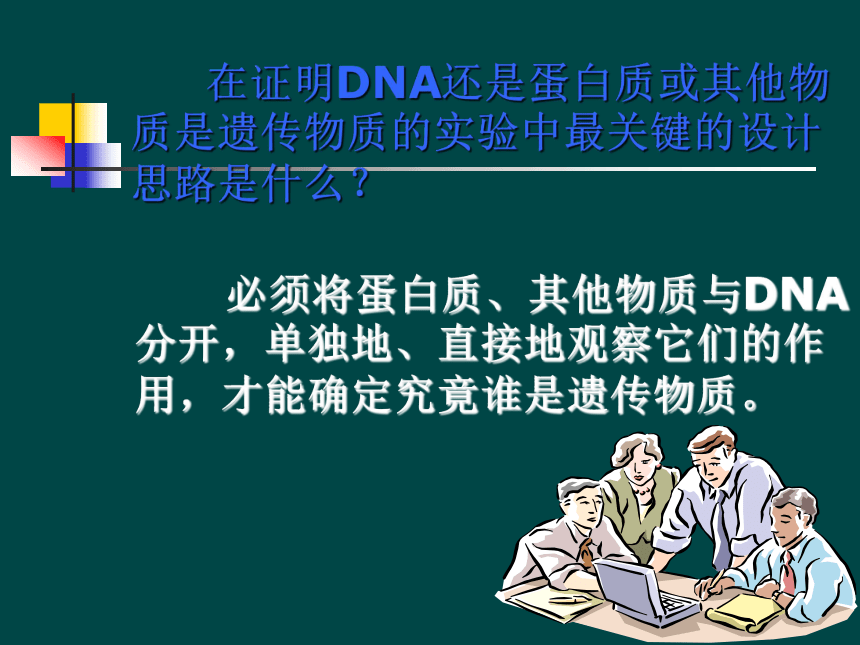 在证明DNA还是蛋白质或其他物质是遗传物质的实验中最关键的设计思路是什么？

必须将蛋白质、其他物质与DNA分开，单独地、直接地观察它们的作用，才能确定究竟谁是遗传物质。